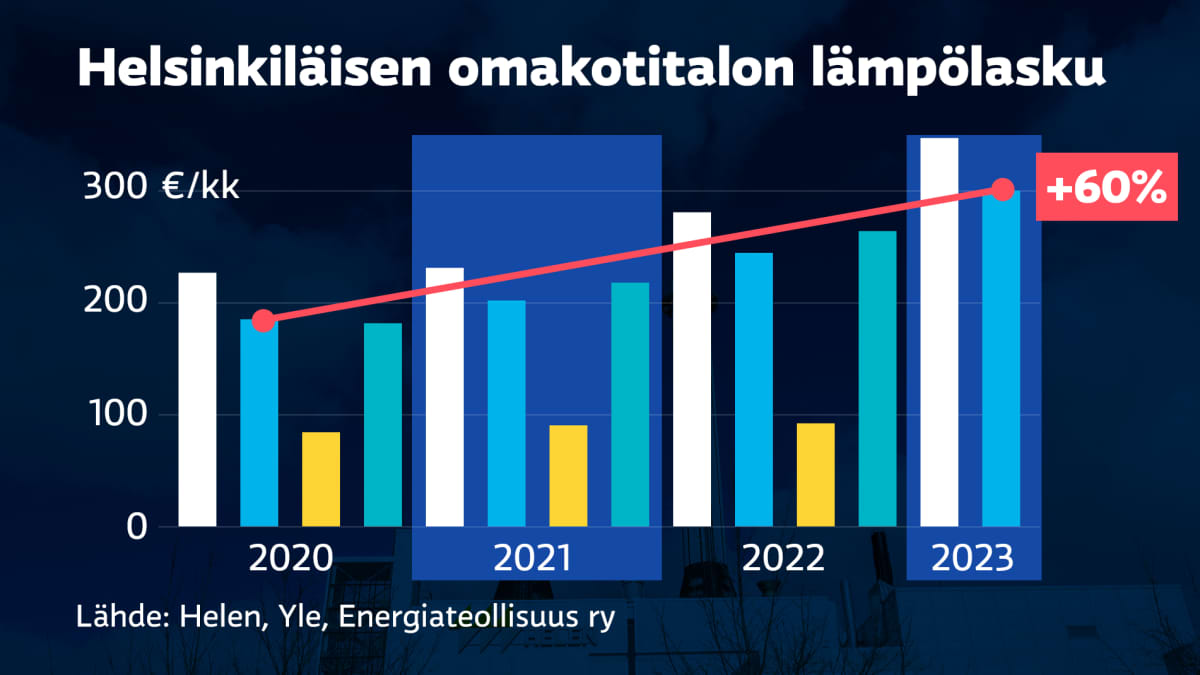 Helsinkiläisen omakotitalon lämpölasku

300 €/kk

200

100

0

+60%

2020

2021

2022

2023

Lähde: Helen, Yle, Energiateollisuus ry